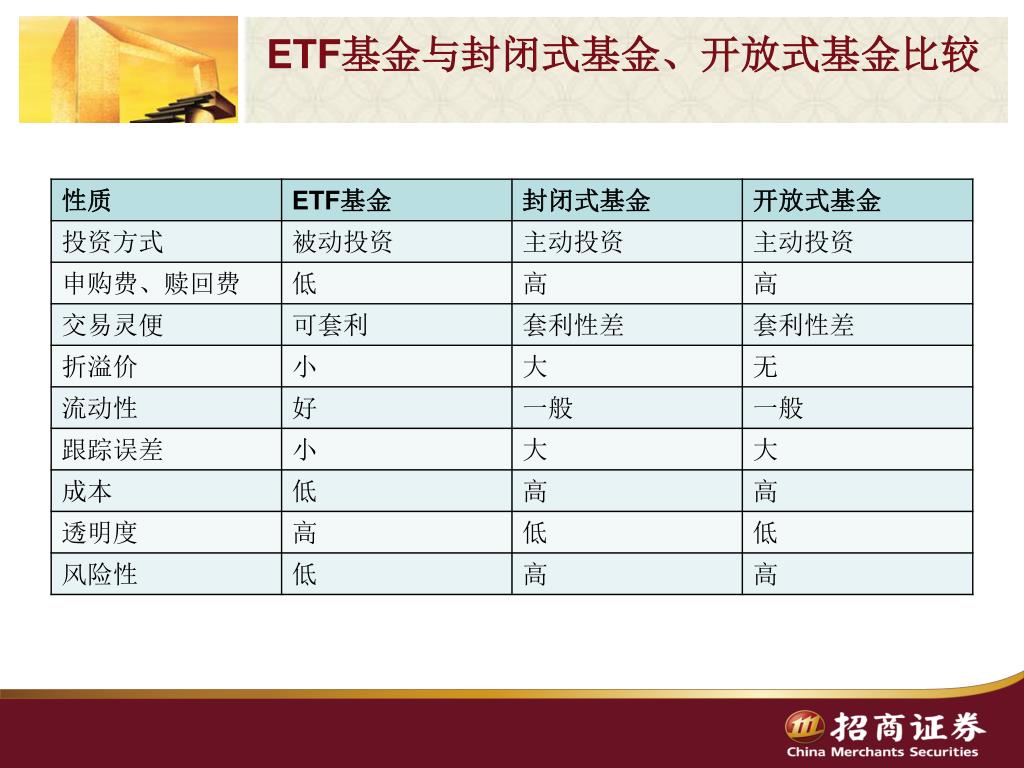 ETF基金与封闭式基金、开放式基金比较

| 性质 | ETF基金 | 封闭式基金 | 开放式基金 |
|---|---|---|---|
| 投资方式 | 被动投资 | 主动投资 | 主动投资 |
| 申购费、赎回费 | 低 | 高 | 高 |
| 交易灵便 | 可套利 | 套利性差 | 套利性差 |
| 折溢价 | 小 | 大 | 无 |
| 流动性 | 好 | 一般 | 一般 |
| 跟踪误差 | 小 | 大 | 大 |
| 成本 | 低 | 高 | 高 |
| 透明度 | 高 | 低 | 低 |
| 风险性 | 低 | 高 | 高 |

招商证券
China Merchants Securities